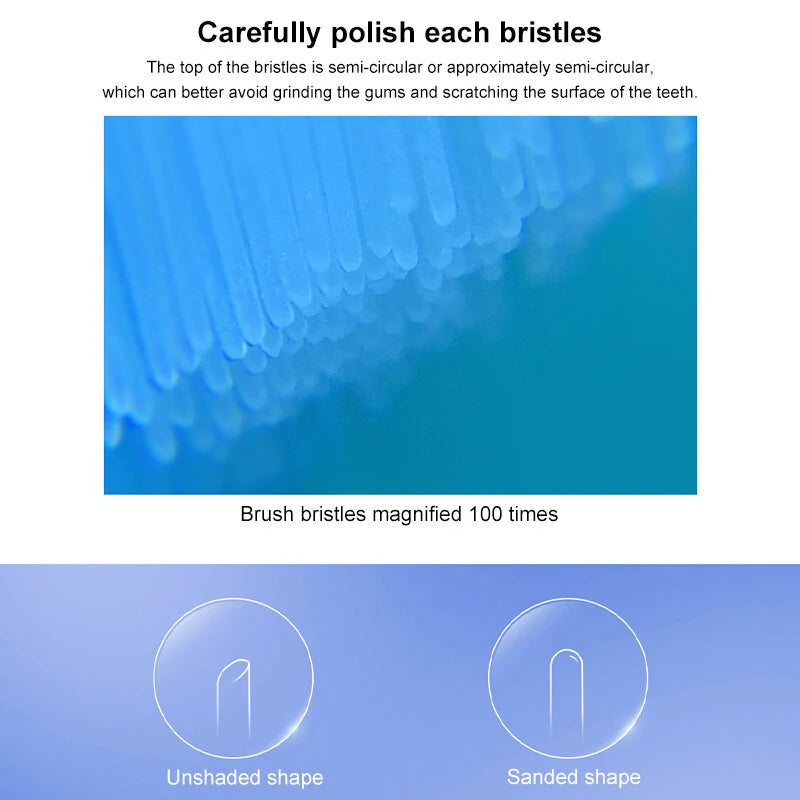 Carefully polish each bristles

The top of the bristles is semi-circular or approximately semi-circular, which can better avoid grinding the gums and scratching the surface of the teeth.

Brush bristles magnified 100 times

Unshaded shape

Sanded shape